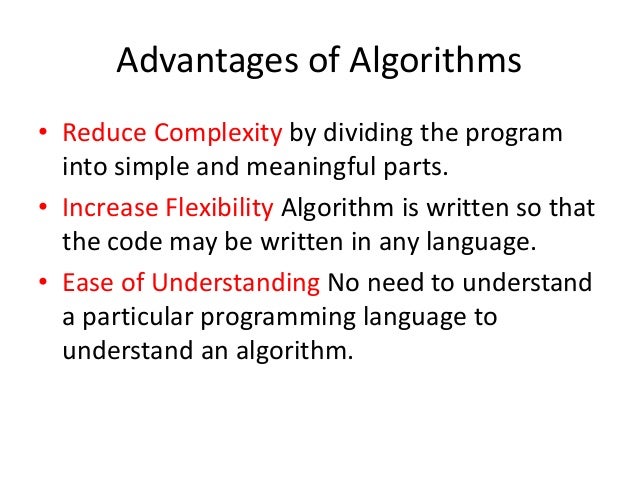 Advantages of Algorithms

• Reduce Complexity by dividing the program into simple and meaningful parts.

• Increase Flexibility Algorithm is written so that the code may be written in any language.

• Ease of Understanding No need to understand a particular programming language to understand an algorithm.